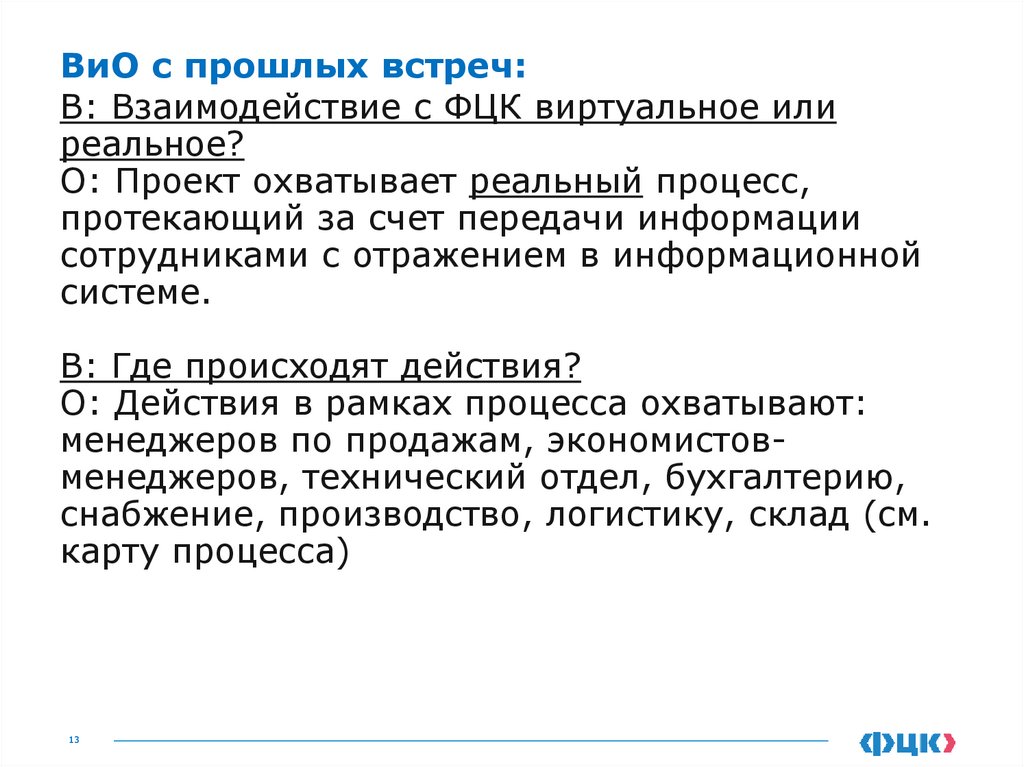 ВиО с прошлых встреч:

В: Взаимодействие с ФЦК виртуальное или реальное?
О: Проект охватывает реальный процесс, протекающий за счет передачи информации сотрудниками с отражением в информационной системе.

В: Где происходят действия?
О: Действия в рамках процесса охватывают: менеджеров по продажам, экономистов-менеджеров, технический отдел, бухгалтерию, снабжение, производство, логистику, склад (см. карту процесса)

13

ФЦК